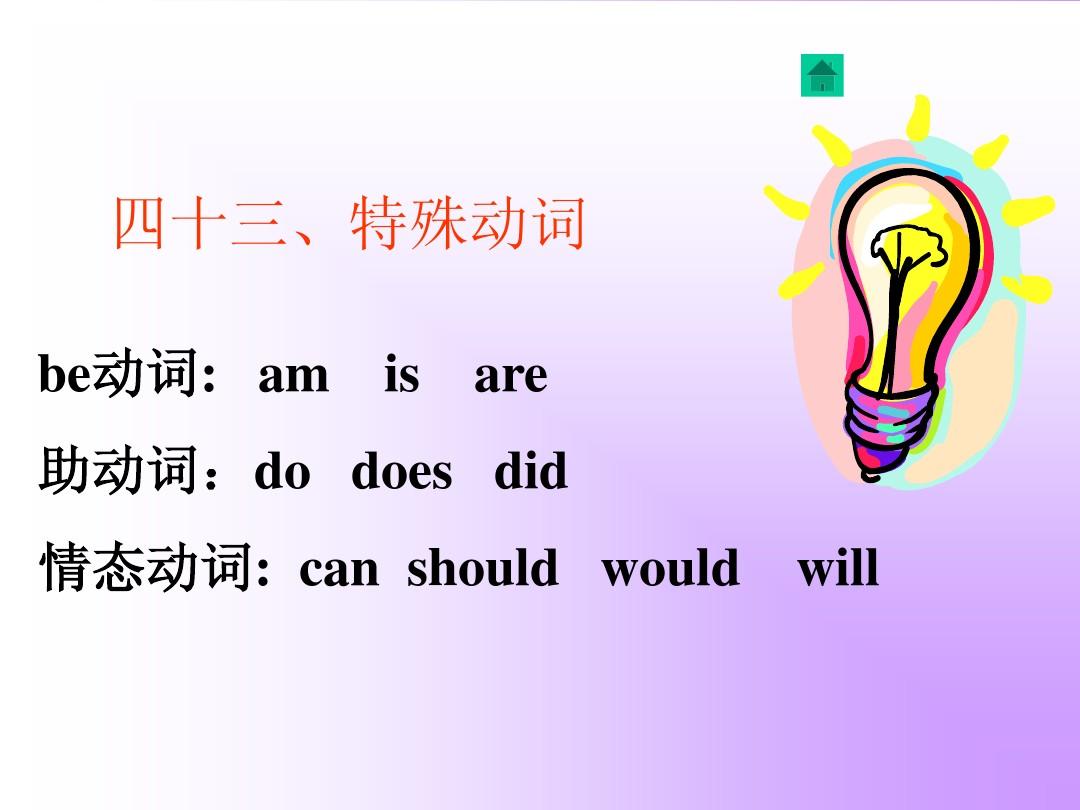 四十三、特殊动词

be动词: am is are

助动词：do does did

情态动词: can should would will